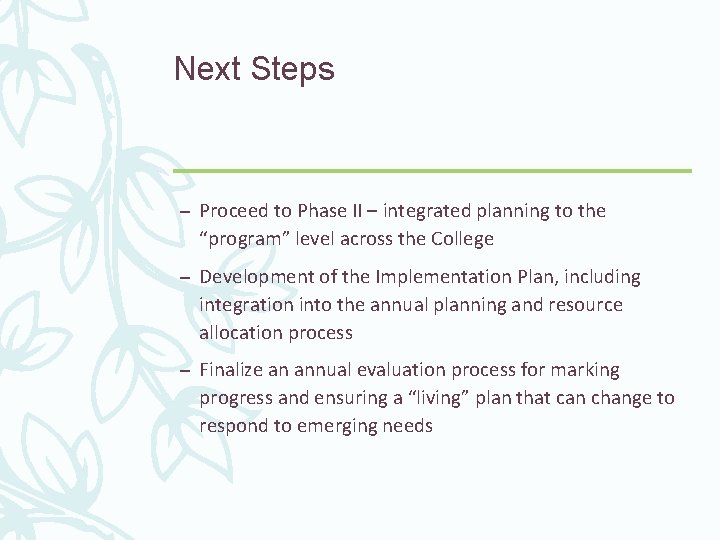 Next Steps

– Proceed to Phase II – integrated planning to the “program” level across the College

– Development of the Implementation Plan, including integration into the annual planning and resource allocation process

– Finalize an annual evaluation process for marking progress and ensuring a “living” plan that can change to respond to emerging needs